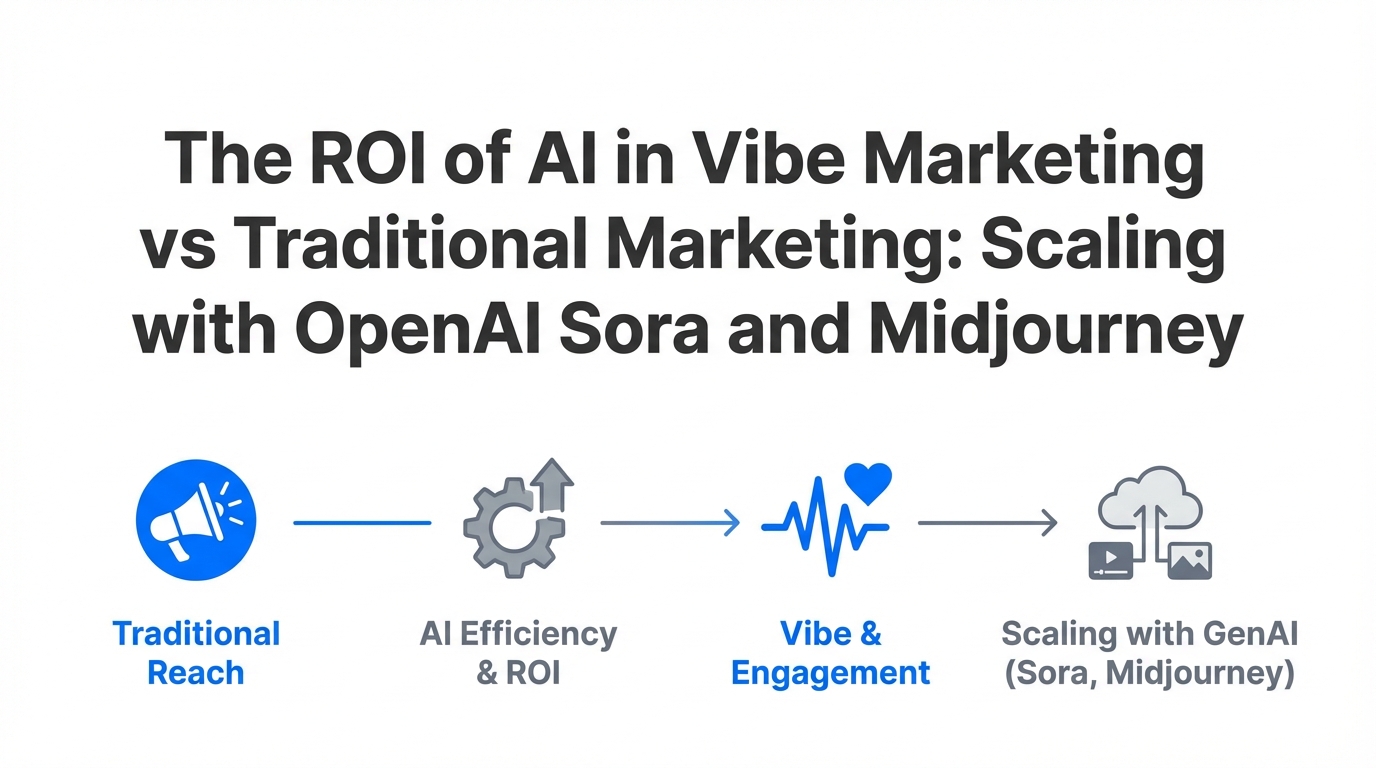 The ROI of AI in Vibe Marketing vs Traditional Marketing: Scaling with OpenAI Sora and Midjourney

Traditional Reach

AI Efficiency & ROI

Vibe & Engagement

Scaling with GenAI (Sora, Midjourney)